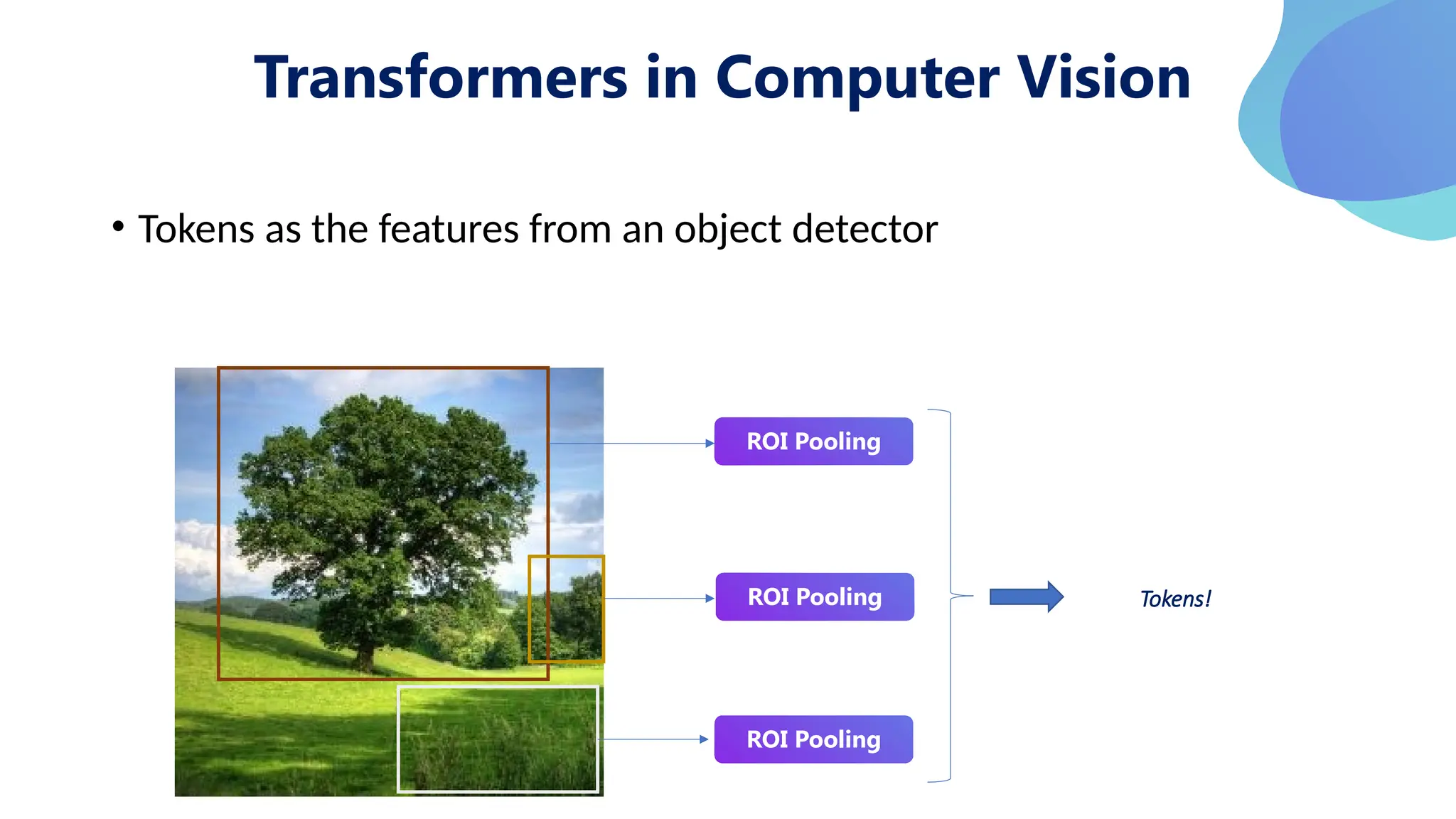 Transformers in Computer Vision

• Tokens as the features from an object detector

ROI Pooling

ROI Pooling

ROI Pooling

Tokens!